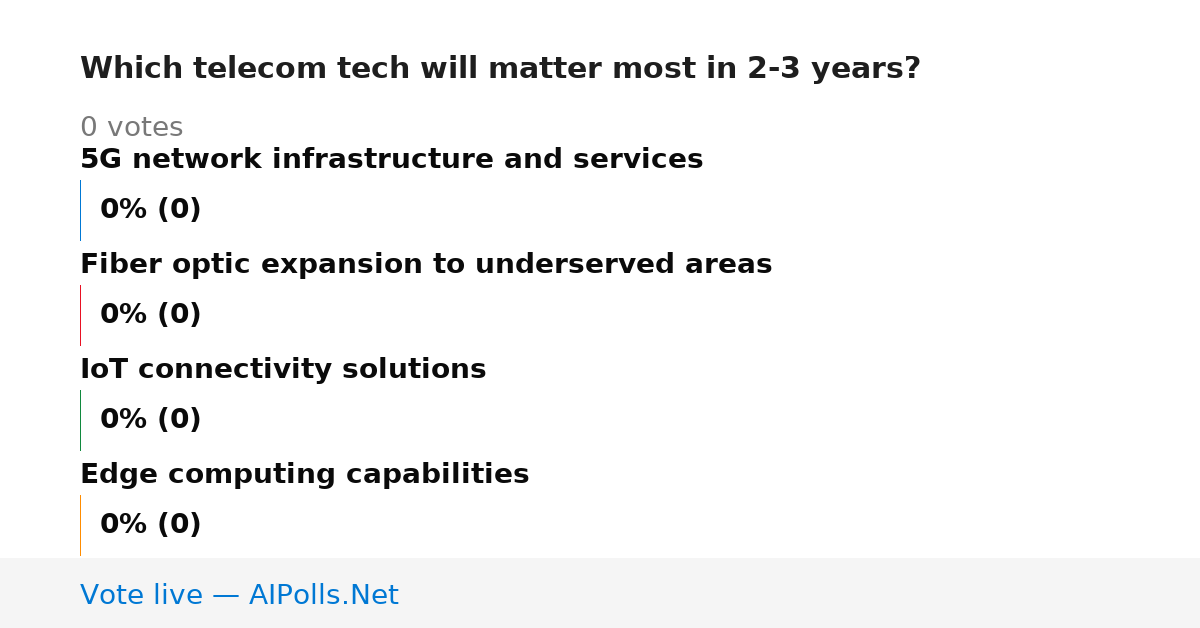 Which telecom tech will matter most in 2-3 years?

0 votes

5G network infrastructure and services

0% (0)

Fiber optic expansion to underserved areas

0% (0)

IoT connectivity solutions

0% (0)

Edge computing capabilities

0% (0)

Vote live — AIPolls.Net